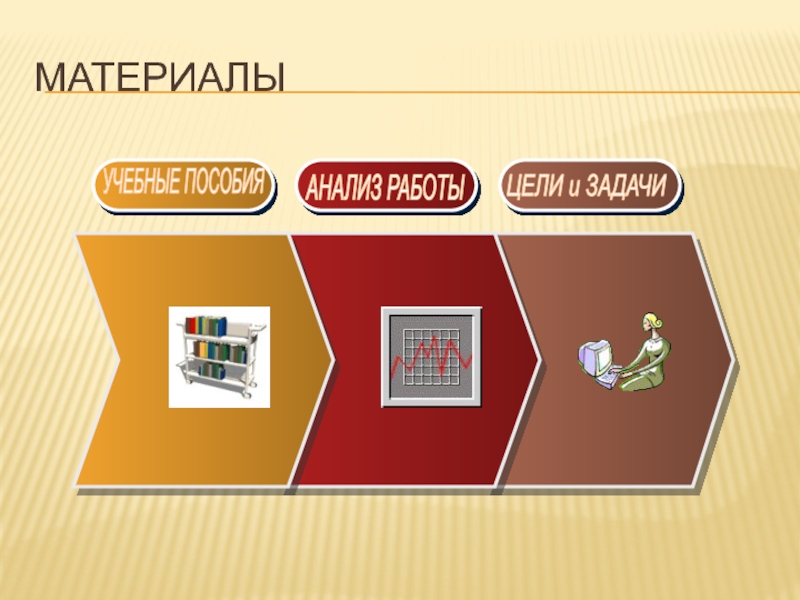 МАТЕРИАЛЫ

УЧЕБНЫЕ ПОСОБИЯ

АНАЛИЗ РАБОТЫ

ЦЕЛИ и ЗАДАЧИ